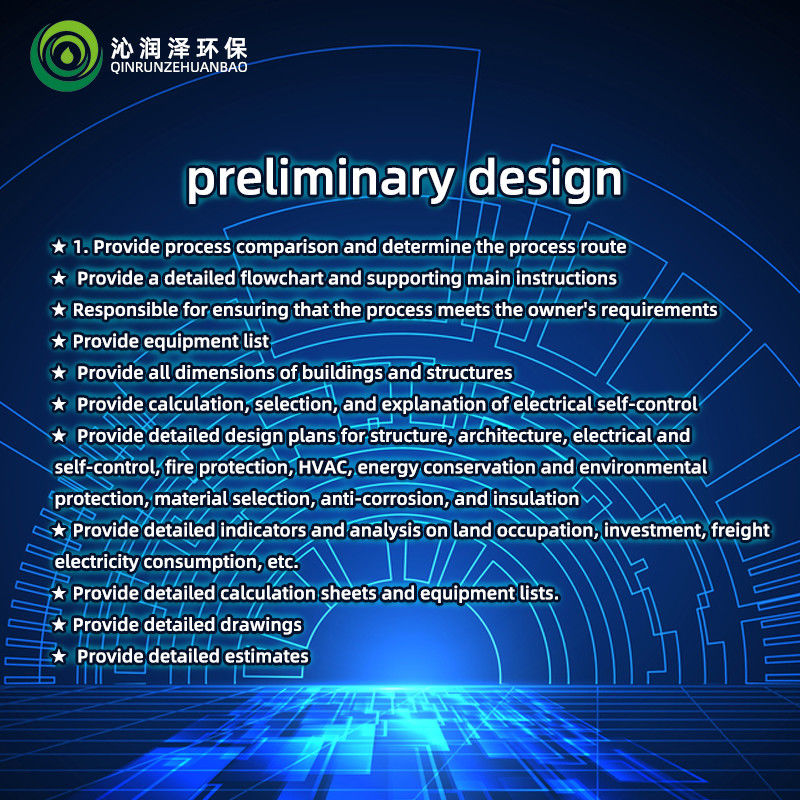 沁润泽环保
QINRUNZEHUANBAO

preliminary design

★ 1. Provide process comparison and determine the process route
★ Provide a detailed flowchart and supporting main instructions
★ Responsible for ensuring that the process meets the owner's requirements
★ Provide equipment list
★ Provide all dimensions of buildings and structures
★ Provide calculation, selection, and explanation of electrical self-control
★ Provide detailed design plans for structure, architecture, electrical and self-control, fire protection, HVAC, energy conservation and environmental protection, material selection, anti-corrosion, and insulation
★ Provide detailed indicators and analysis on land occupation, investment, freight electricity consumption, etc.
★ Provide detailed calculation sheets and equipment lists.
★ Provide detailed drawings
★ Provide detailed estimates